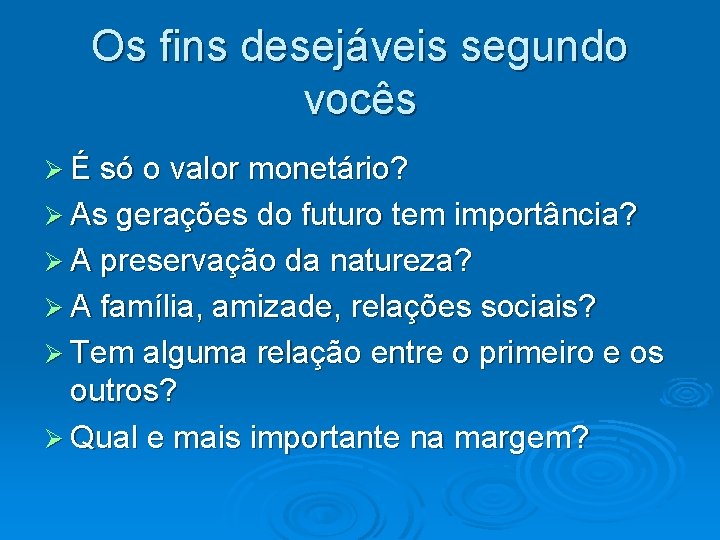 Os fins desejáveis segundo vocês

➢ É só o valor monetário?
➢ As gerações do futuro tem importância?
➢ A preservação da natureza?
➢ A família, amizade, relações sociais?
➢ Tem alguma relação entre o primeiro e os outros?
➢ Qual e mais importante na margem?